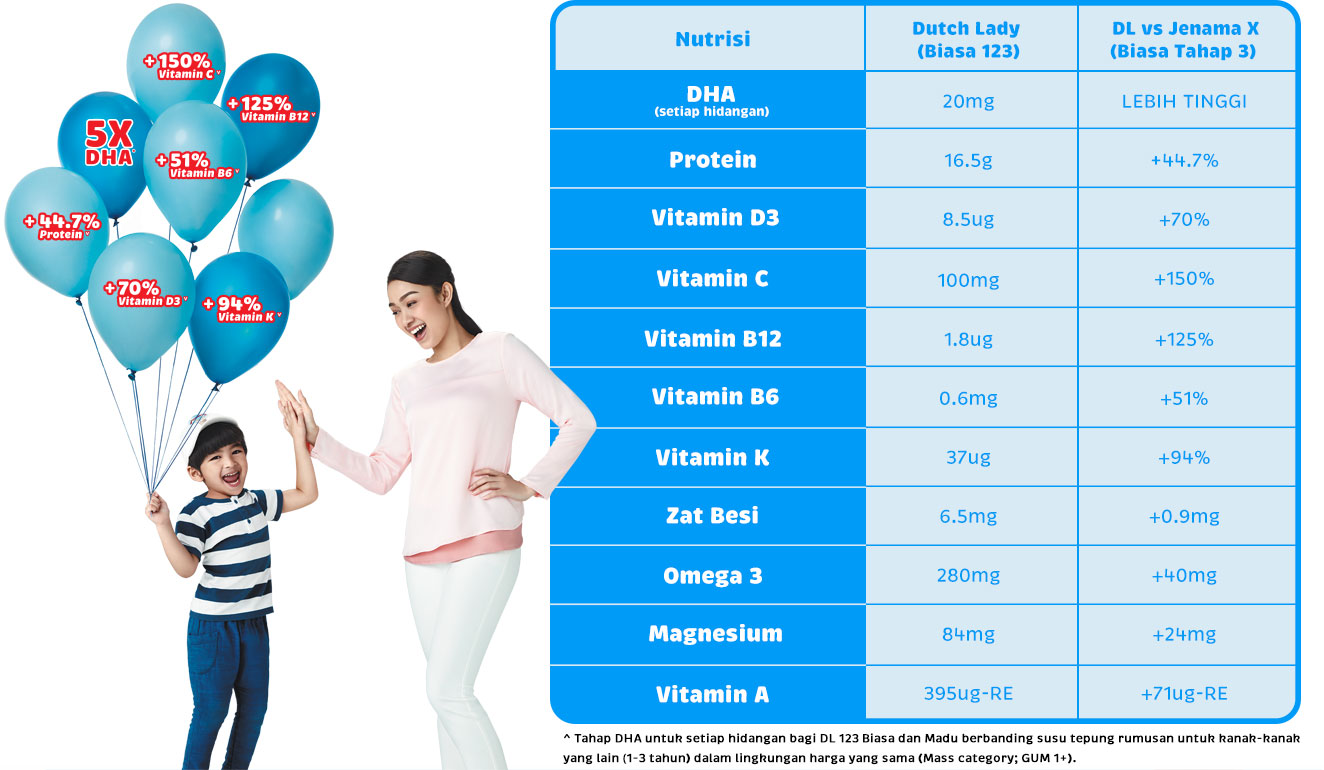 +150% Vitamin C^

+125% Vitamin B12^

5X DHA^

+51% Vitamin B6^

+44.7% Protein^

+70% Vitamin D3^

+94% Vitamin K^

| Nutrisi | Dutch Lady (Biasa 123) | DL vs Jenama X (Biasa Tahap 3) |
|---|---|---|
| DHA (setiap hidangan) | 20mg | LEBIH TINGGI |
| Protein | 16.5g | +44.7% |
| Vitamin D3 | 8.5ug | +70% |
| Vitamin C | 100mg | +150% |
| Vitamin B12 | 1.8ug | +125% |
| Vitamin B6 | 0.6mg | +51% |
| Vitamin K | 37ug | +94% |
| Zat Besi | 6.5mg | +0.9mg |
| Omega 3 | 280mg | +40mg |
| Magnesium | 84mg | +24mg |
| Vitamin A | 395ug-RE | +71ug-RE |

^ Tahap DHA untuk setiap hidangan bagi DL 123 Biasa dan Madu berbanding susu tepung rumusan untuk kanak-kanak yang lain (1-3 tahun) dalam lingkungan harga yang sama (Mass category; GUM 1+).